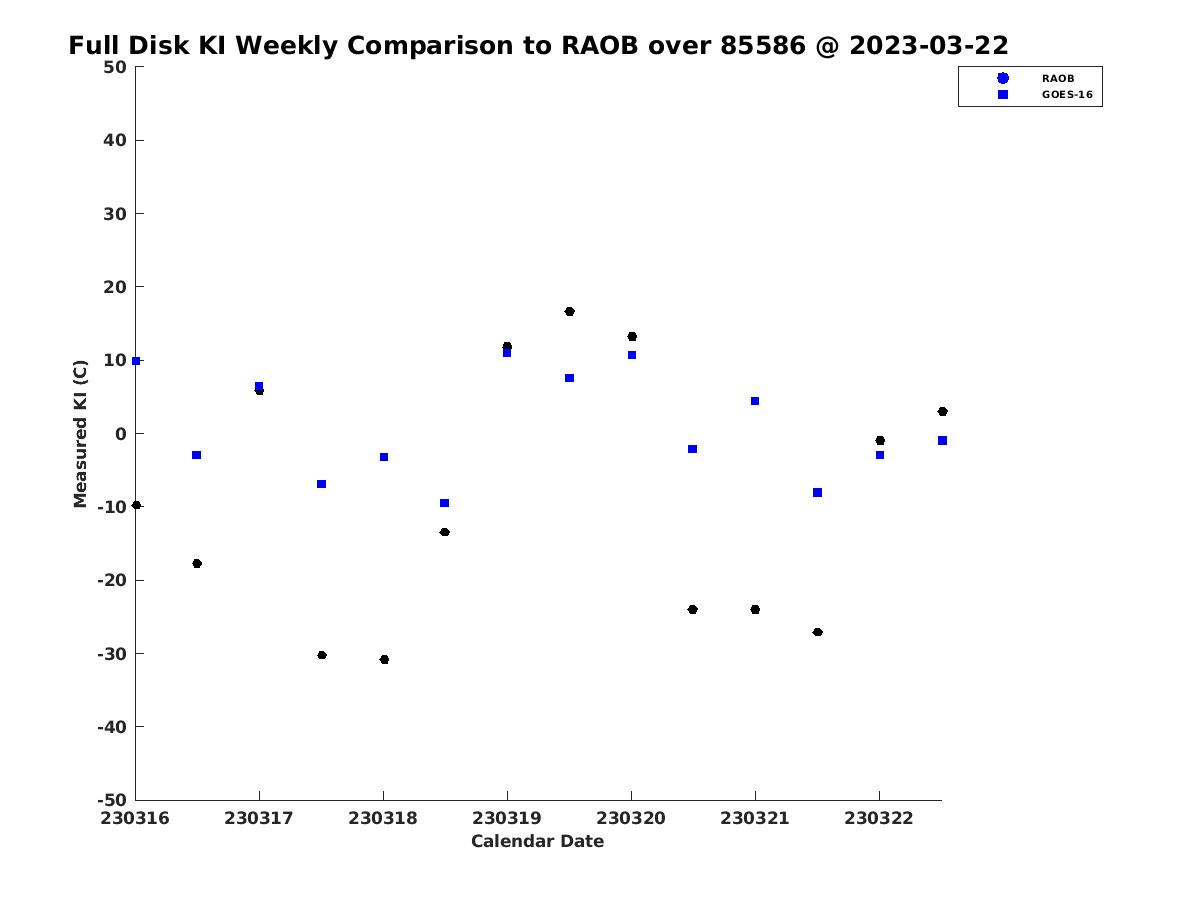 Full Disk KI Weekly Comparison to RAOB over 85586 @ 2023-03-22

RAOB
GOES-16

Measured KI (C)

50
40
30
20
10
0
-10
-20
-30
-40
-50

230316
230317
230318
230319
230320
230321
230322

Calendar Date